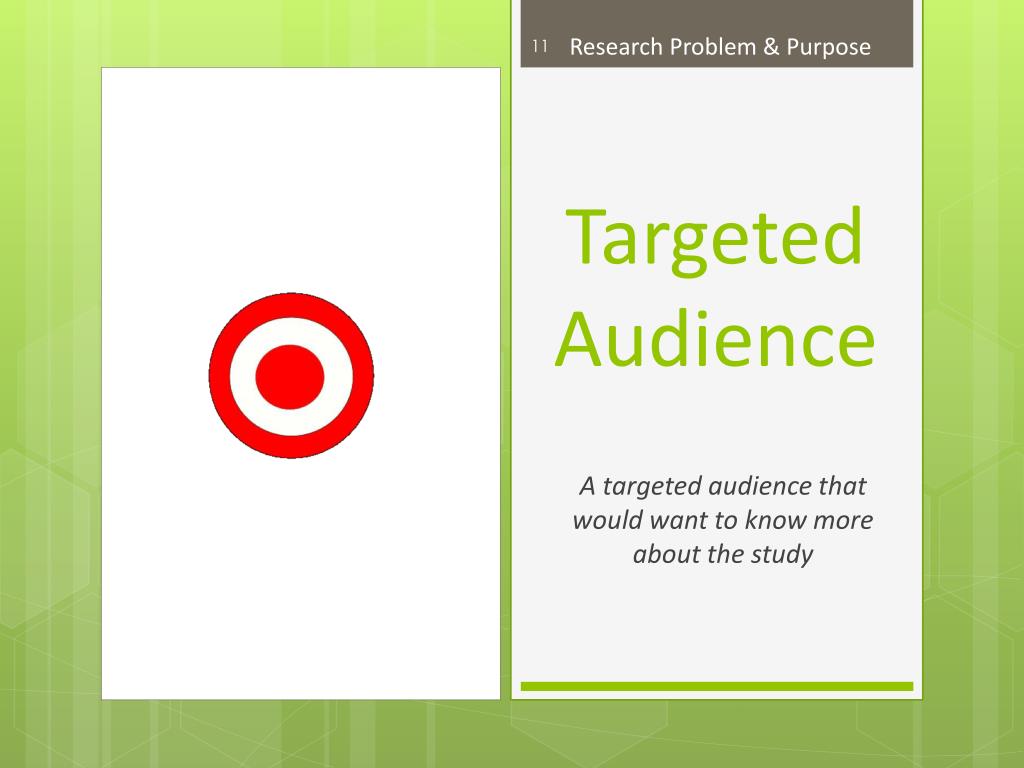 11 Research Problem & Purpose

Targeted Audience

A targeted audience that would want to know more about the study